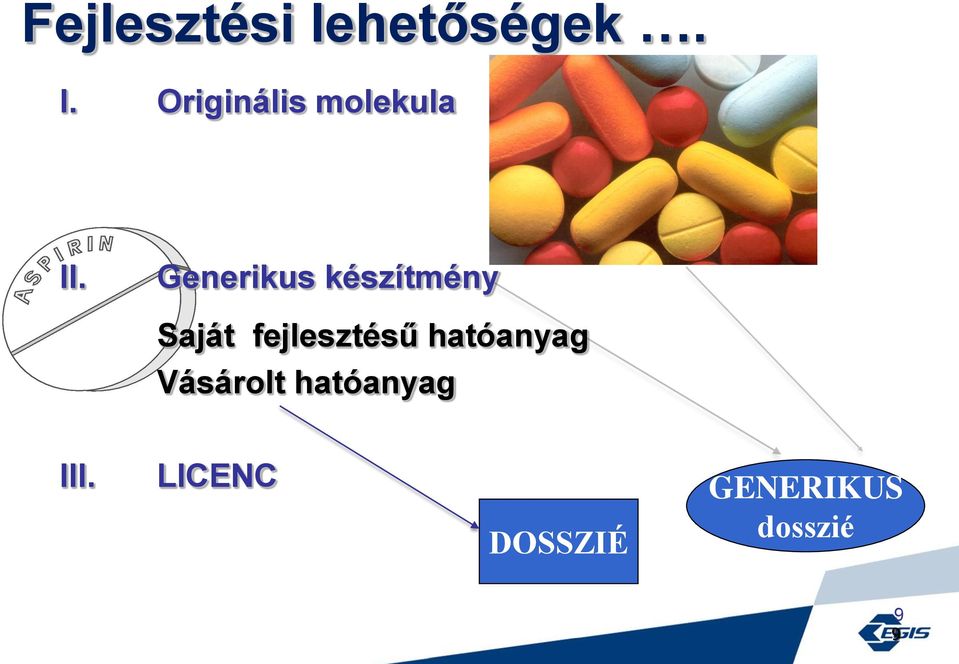 Fejlesztési lehetőségek ….

I. Originális molekula

ASPIRIN

II. Generikus készítmény

Saját fejlesztésű hatóanyag

Vásárolt hatóanyag

III. LICENC

DOSSZIÉ

GENERIKUS dosszié

9

EGIS